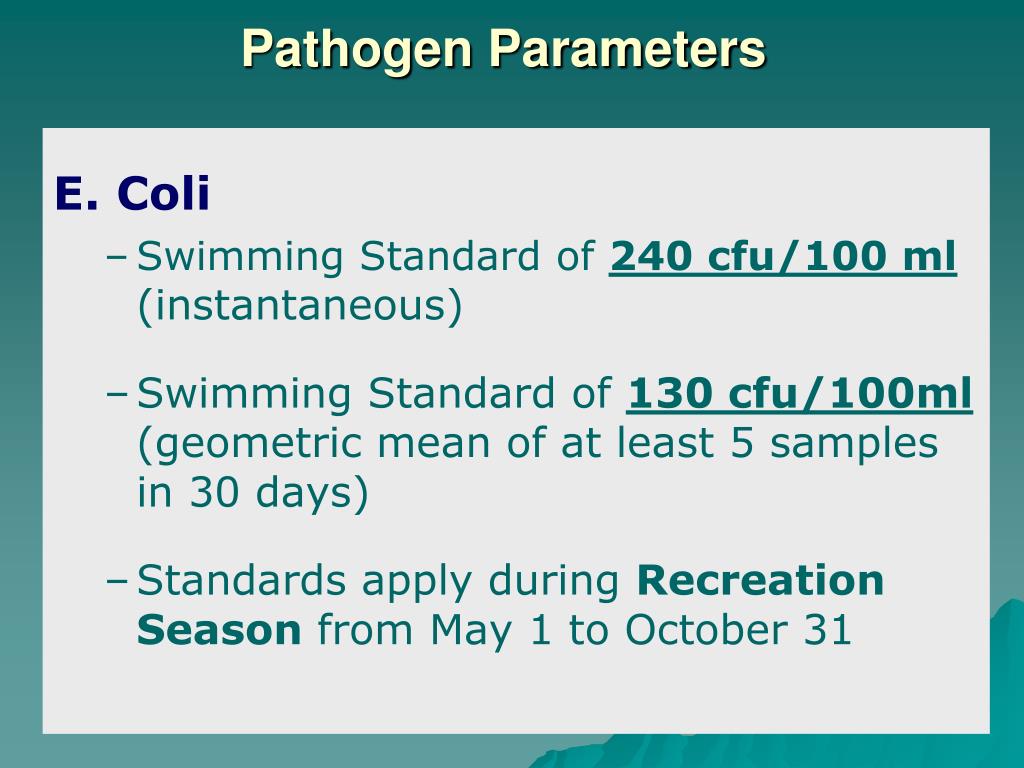 Pathogen Parameters

E. Coli

– Swimming Standard of 240 cfu/100 ml (instantaneous)

– Swimming Standard of 130 cfu/100ml (geometric mean of at least 5 samples in 30 days)

– Standards apply during Recreation Season from May 1 to October 31